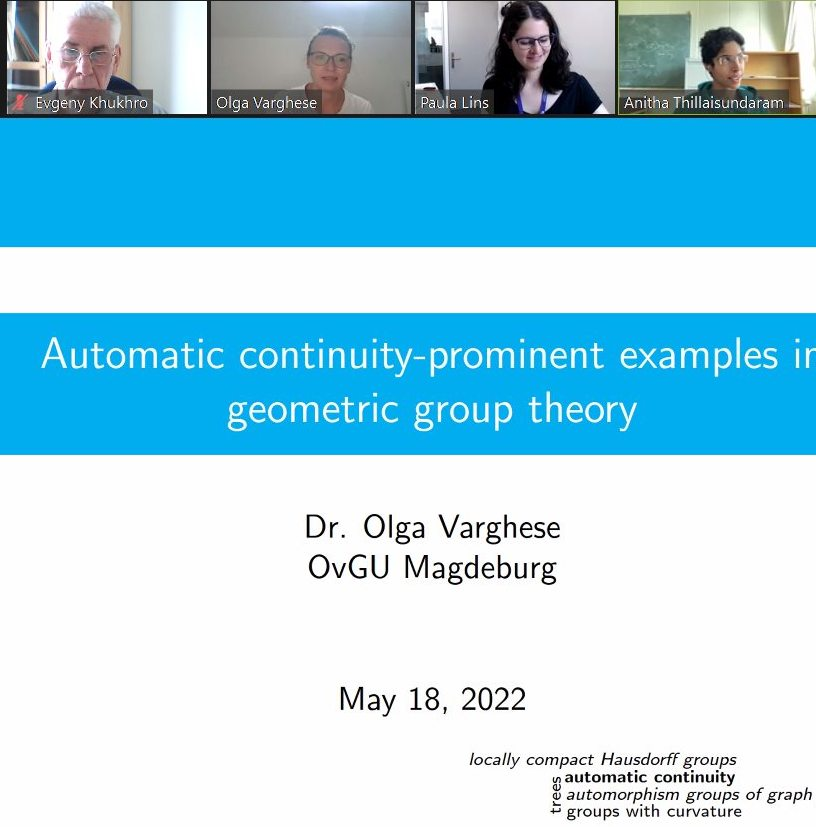 Evgeny Khukhro
Olga Varghese
Paula Lins
Anitha Thillaisundaram

Automatic continuity-prominent examples in geometric group theory

Dr. Olga Varghese
OvGU Magdeburg

May 18, 2022

locally compact Hausdorff groups
trees
automatic continuity
automorphism groups of graph
groups with curvature